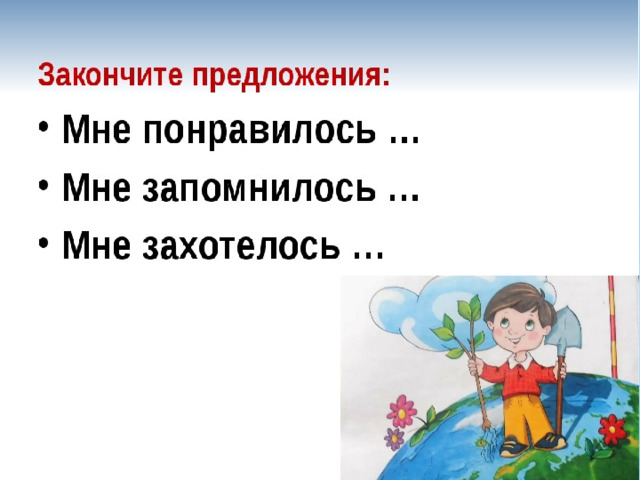 Закончите предложения:

• Мне понравилось …
• Мне запомнилось …
• Мне захотелось …